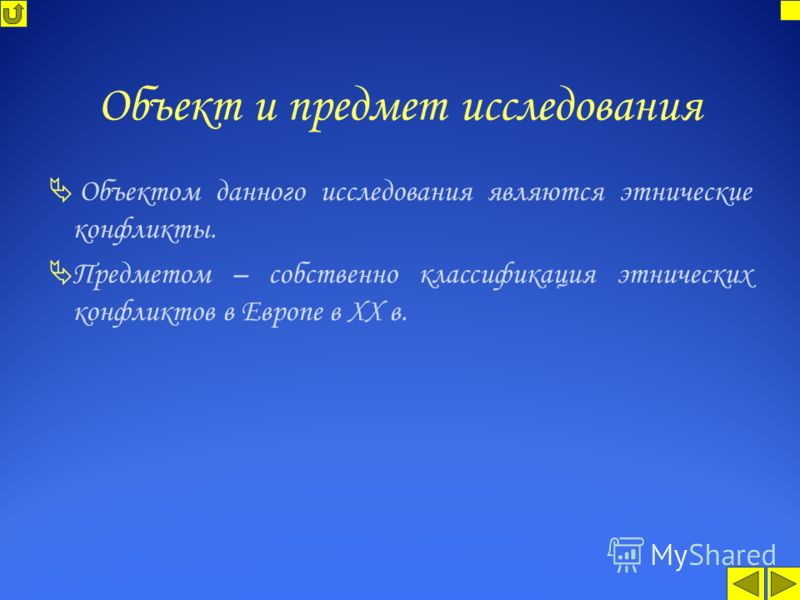 Объект и предмет исследования

Объектом данного исследования являются этнические конфликты.

Предметом – собственно классификация этнических конфликтов в Европе в XX в.

MyShared